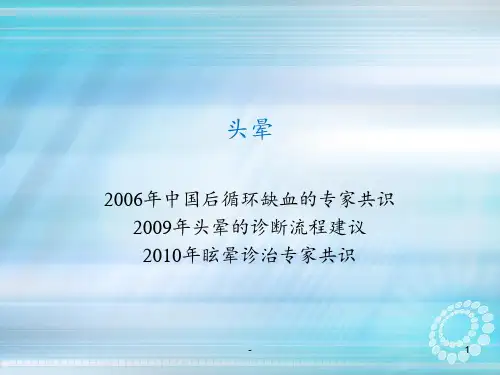 头晕

2006年中国后循环缺血的专家共识
2009年头晕的诊断流程建议
2010年眩晕诊治专家共识

-

1